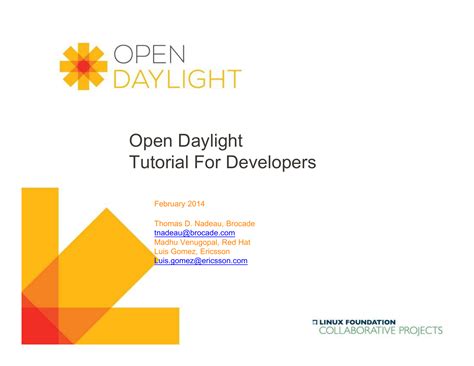 OPEN
DAYLIGHT

Open Daylight
Tutorial For Developers

February 2014

Thomas D. Nadeau, Brocade
tnadeau@brocade.com
Madhu Venugopal, Red Hat
Luis Gomez, Ericsson
Luis.gomez@ericsson.com

LINUX FOUNDATION
COLLABORATIVE PROJECTS